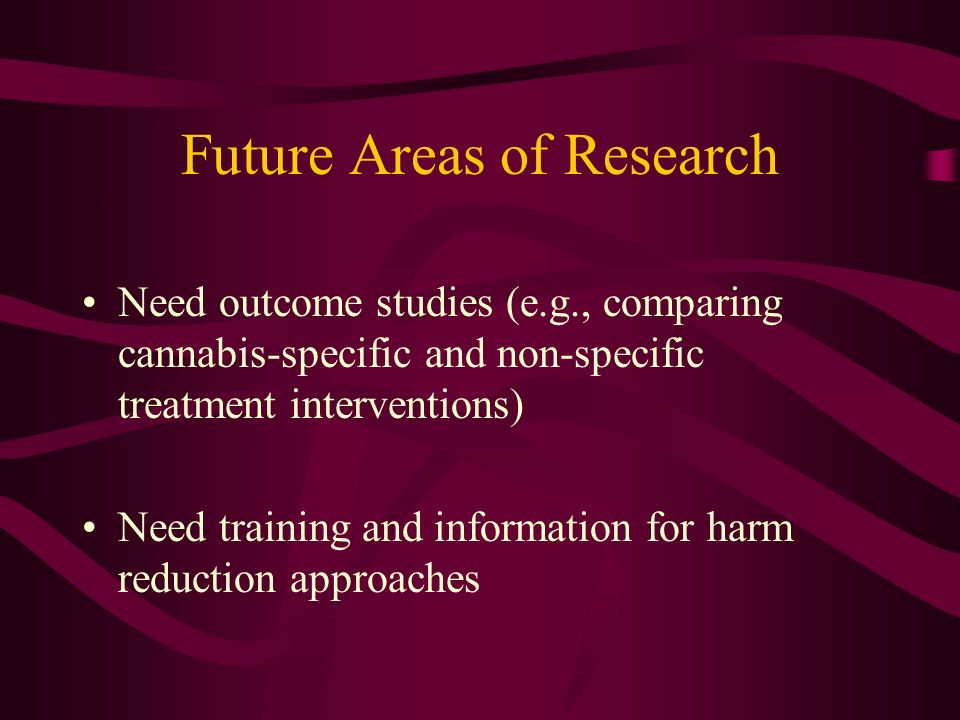 Future Areas of Research

• Need outcome studies (e.g., comparing cannabis-specific and non-specific treatment interventions)

• Need training and information for harm reduction approaches